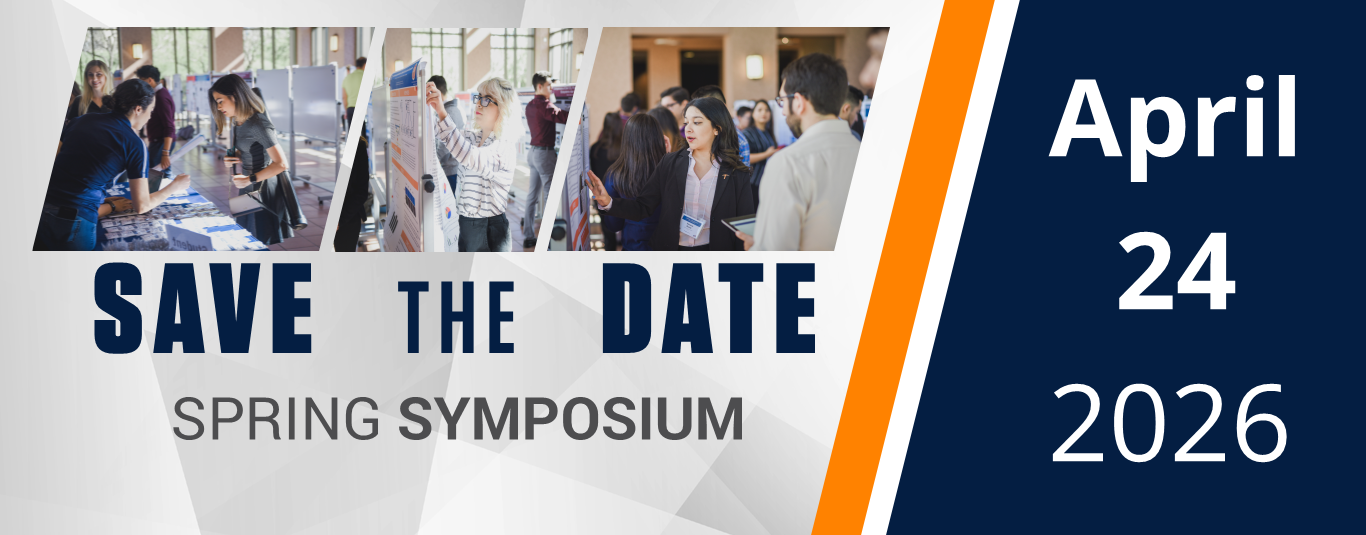 SAVE THE DATE

SPRING SYMPOSIUM

April
24
2026